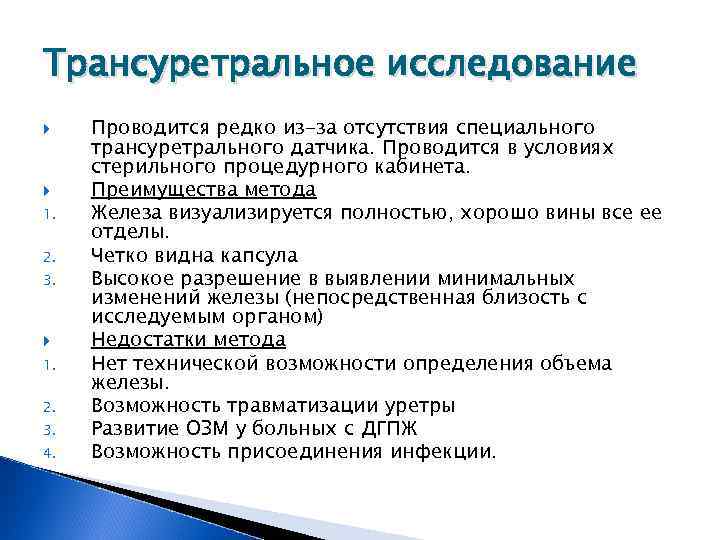 Трансуретральное исследование

Проводится редко из-за отсутствия специального трансуретрального датчика. Проводится в условиях стерильного процедурного кабинета.

Преимущества метода

1. Железа визуализируется полностью, хорошо вины все ее отделы.
2. Четко видна капсула
3. Высокое разрешение в выявлении минимальных изменений железы (непосредственная близость с исследуемым органом)

Недостатки метода

1. Нет технической возможности определения объема железы.
2. Возможность травматизации уретры
3. Развитие ОЗМ у больных с ДГПЖ
4. Возможность присоединения инфекции.